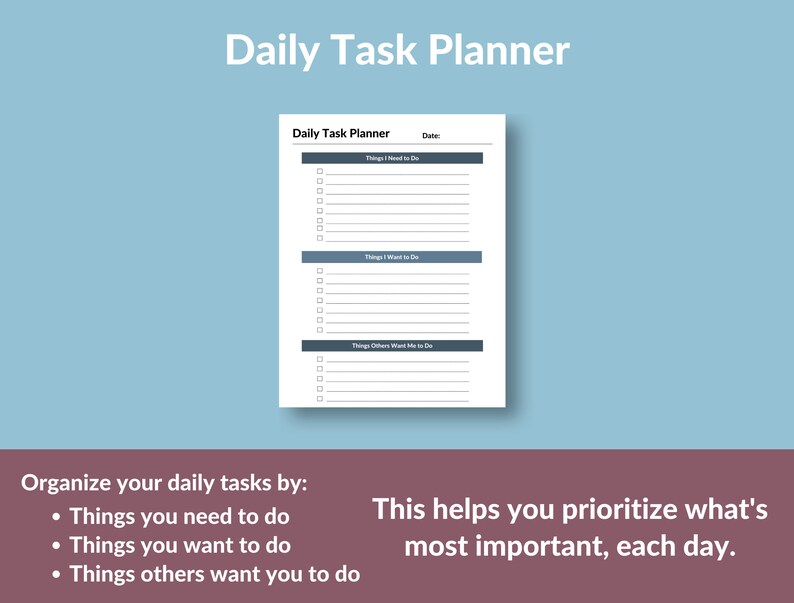 Daily Task Planner

Daily Task Planner Date:

Things I Need to Do

Things I Want to Do

Things Others Want Me to Do

Organize your daily tasks by:
• Things you need to do
• Things you want to do
• Things others want you to do

This helps you prioritize what's most important, each day.